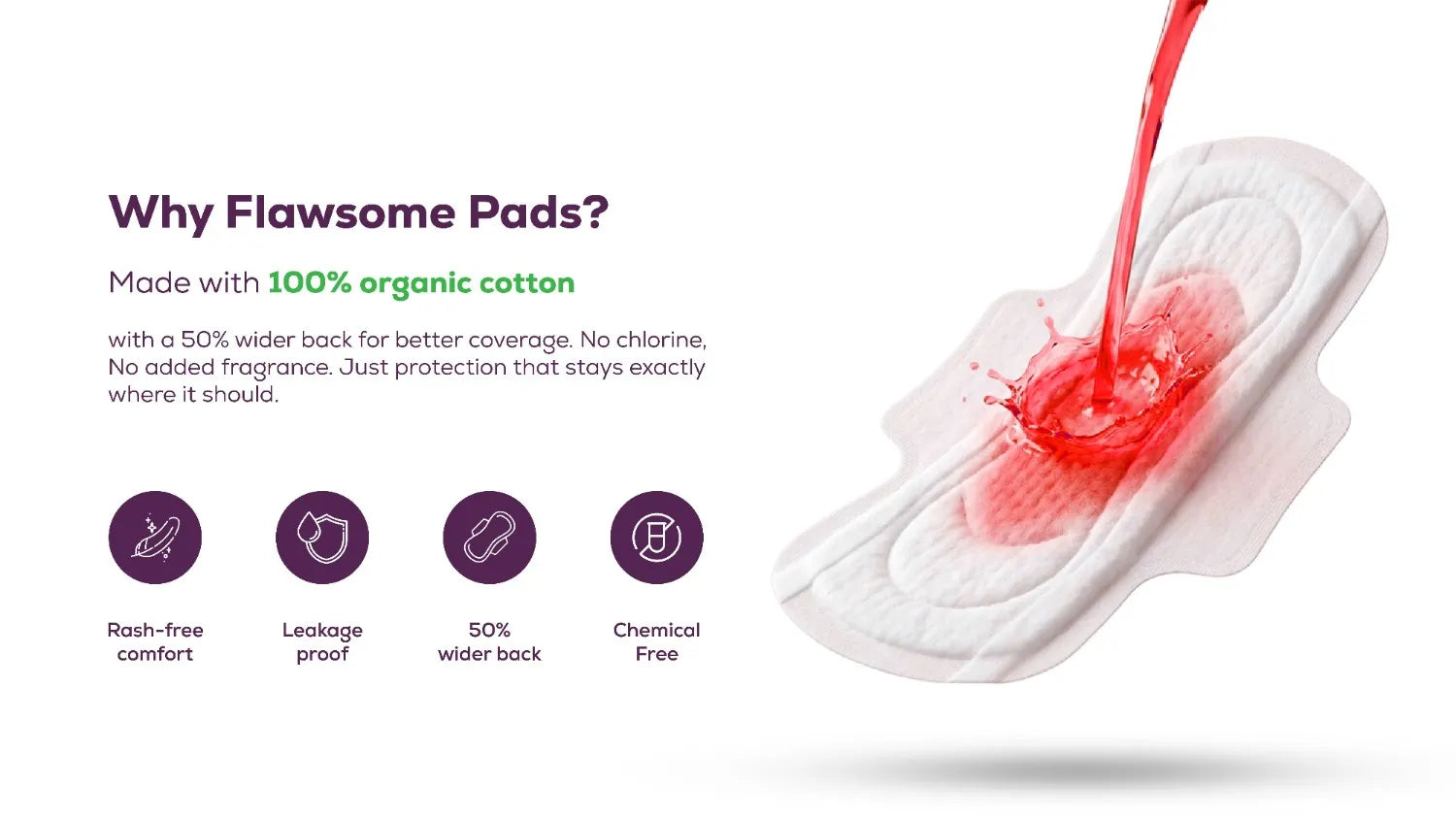 Why Flawsome Pads?

Made with 100% organic cotton

with a 50% wider back for better coverage. No chlorine, No added fragrance. Just protection that stays exactly where it should.

Rash-free comfort

Leakage proof

50% wider back

Chemical Free